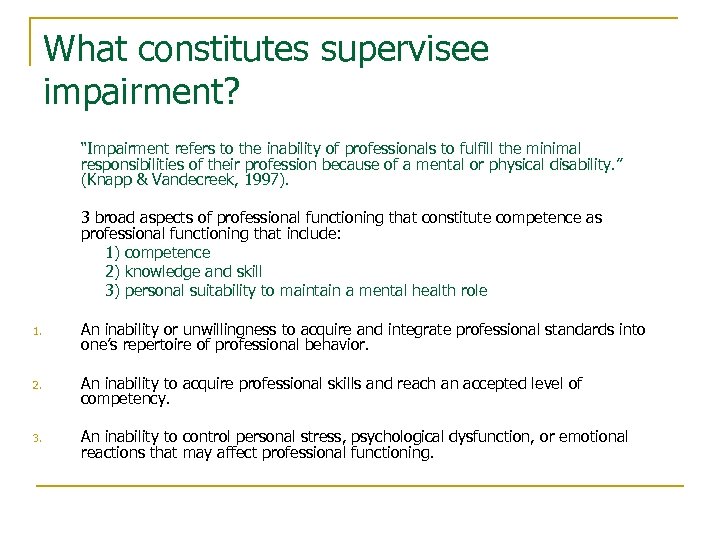 What constitutes supervisee impairment?

"Impairment refers to the inability of professionals to fulfill the minimal responsibilities of their profession because of a mental or physical disability." (Knapp & Vandecreek, 1997).

3 broad aspects of professional functioning that constitute competence as professional functioning that include:
1) competence
2) knowledge and skill
3) personal suitability to maintain a mental health role

1. An inability or unwillingness to acquire and integrate professional standards into one's repertoire of professional behavior.

2. An inability to acquire professional skills and reach an accepted level of competency.

3. An inability to control personal stress, psychological dysfunction, or emotional reactions that may affect professional functioning.